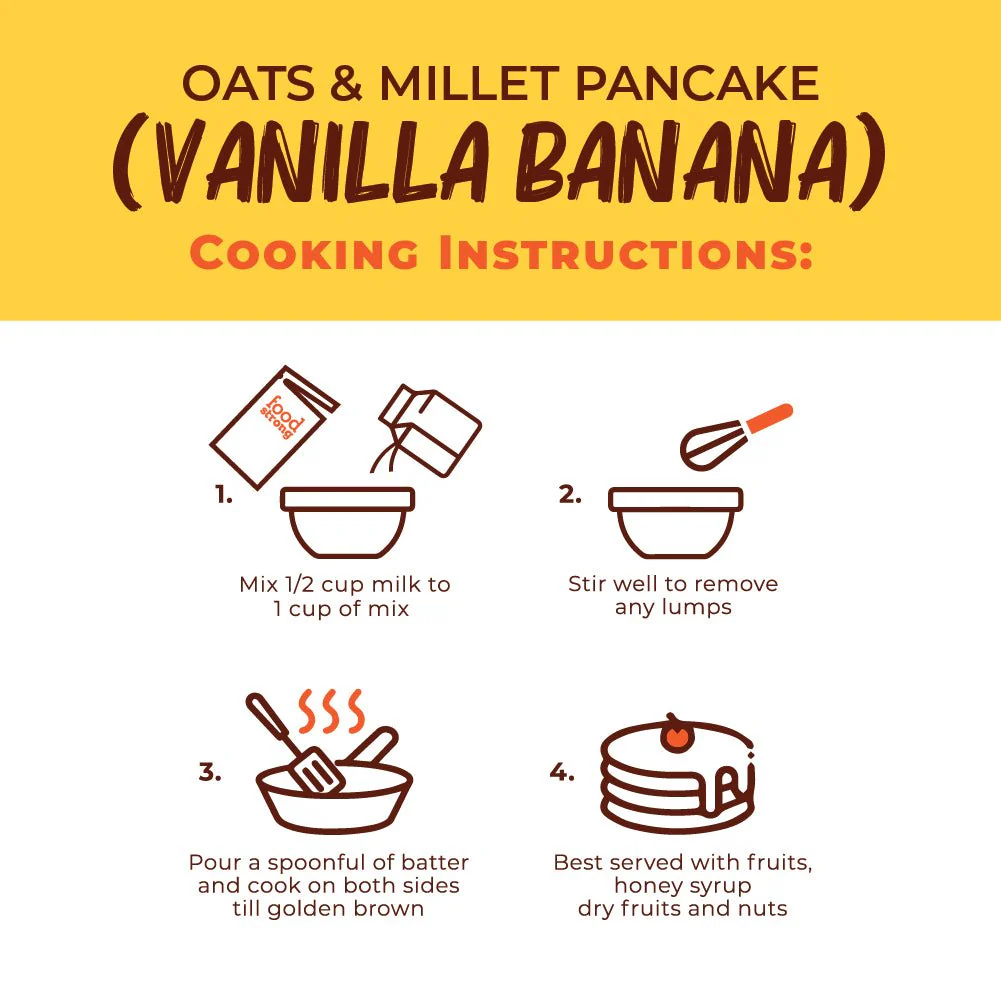 OATS & MILLET PANCAKE
(VANILLA BANANA)
COOKING INSTRUCTIONS:

food strong

1.
Mix 1/2 cup milk to 1 cup of mix

2.
Stir well to remove any lumps

3.
Pour a spoonful of batter and cook on both sides till golden brown

4.
Best served with fruits, honey syrup dry fruits and nuts